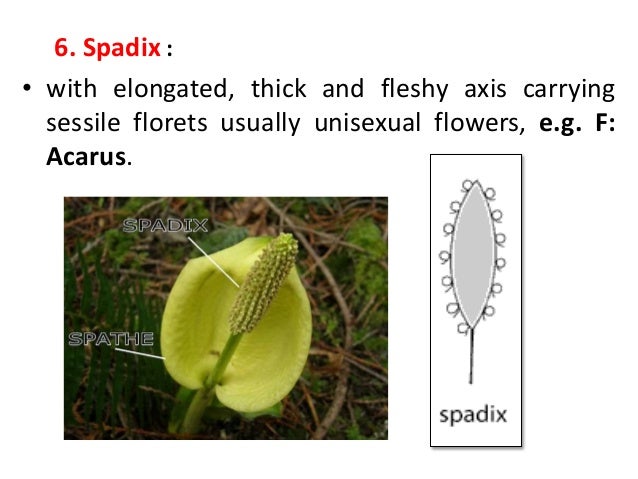 6. Spadix :

• with elongated, thick and fleshy axis carrying sessile florets usually unisexual flowers, e.g. F: Acarus.

SPADIX

SPATHE

spadix